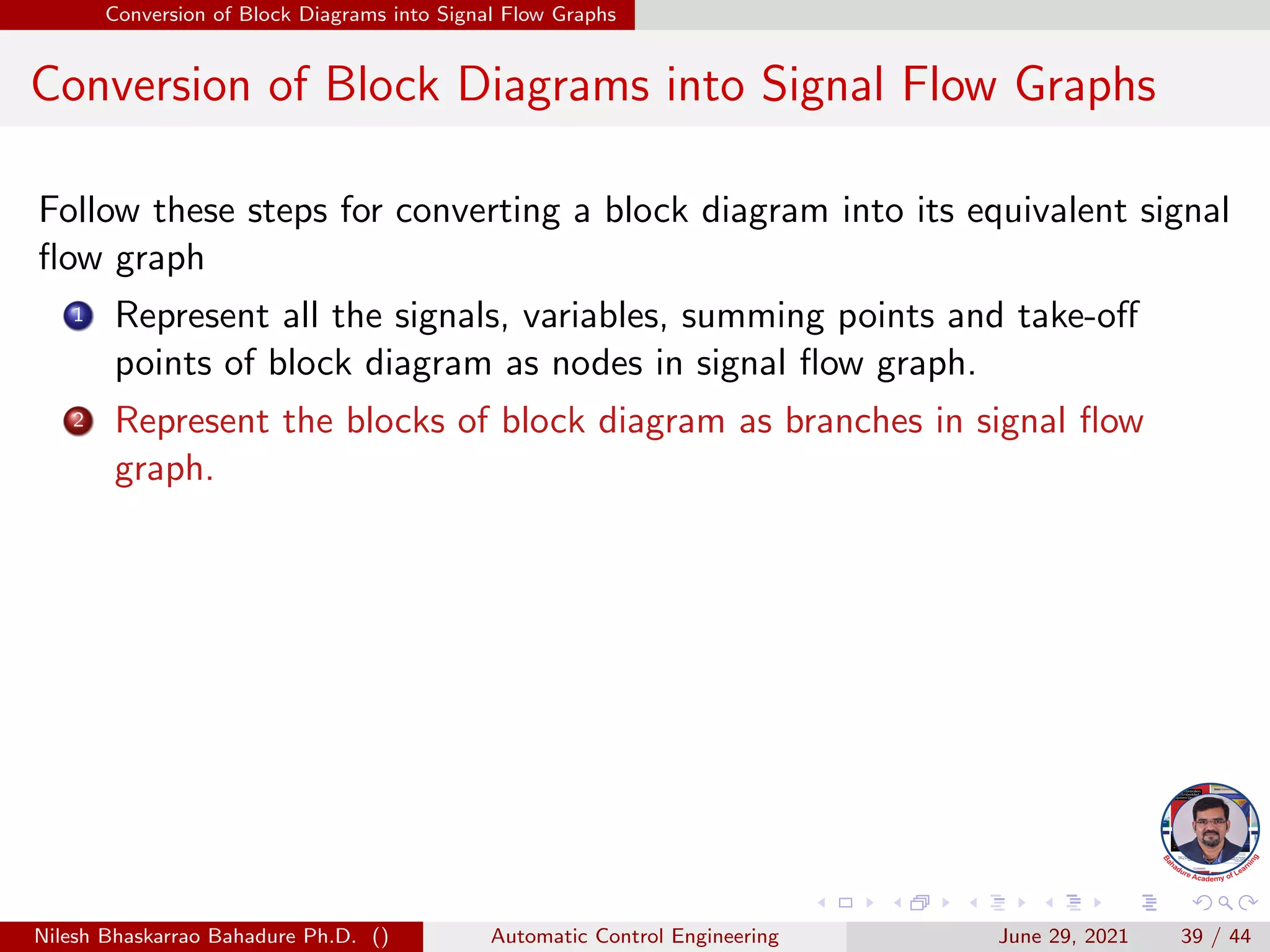 Conversion of Block Diagrams into Signal Flow Graphs

Conversion of Block Diagrams into Signal Flow Graphs

Follow these steps for converting a block diagram into its equivalent signal flow graph

1 Represent all the signals, variables, summing points and take-off points of block diagram as nodes in signal flow graph.

2 Represent the blocks of block diagram as branches in signal flow graph.

Bahadure Academy of Learning

Nilesh Bhaskarrao Bahadure Ph.D. () Automatic Control Engineering June 29, 2021 39 / 44